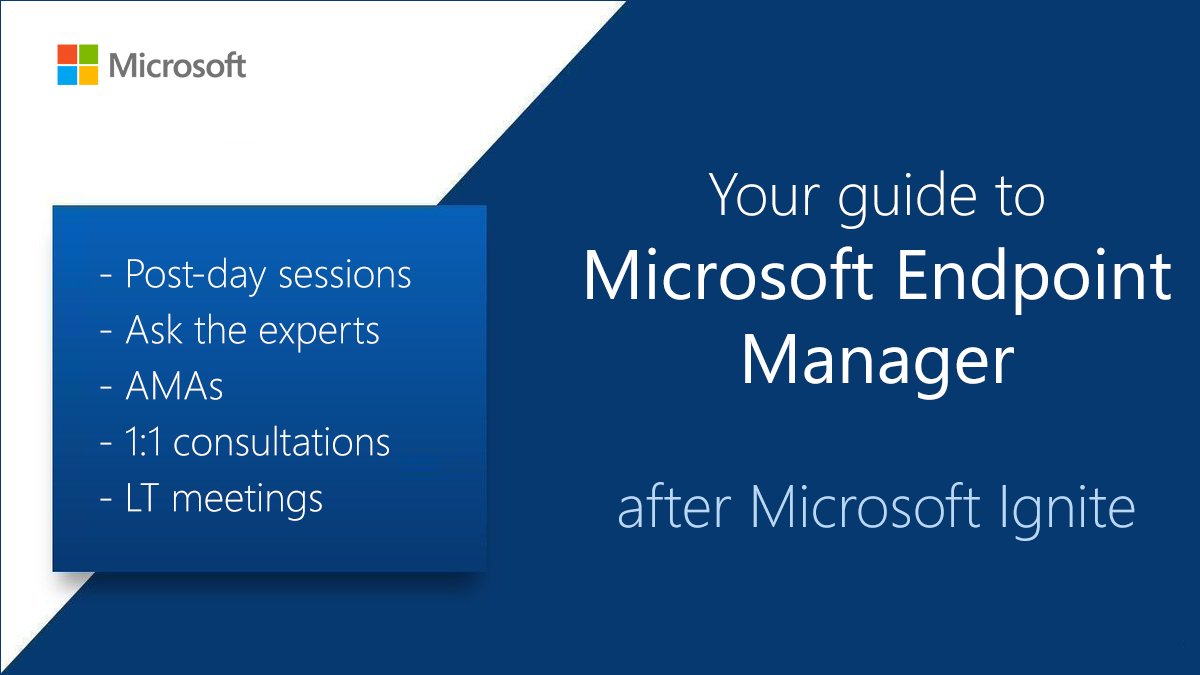 Microsoft

- Post-day sessions
- Ask the experts
- AMAs
- 1:1 consultations
- LT meetings

Your guide to
Microsoft Endpoint Manager

after Microsoft Ignite